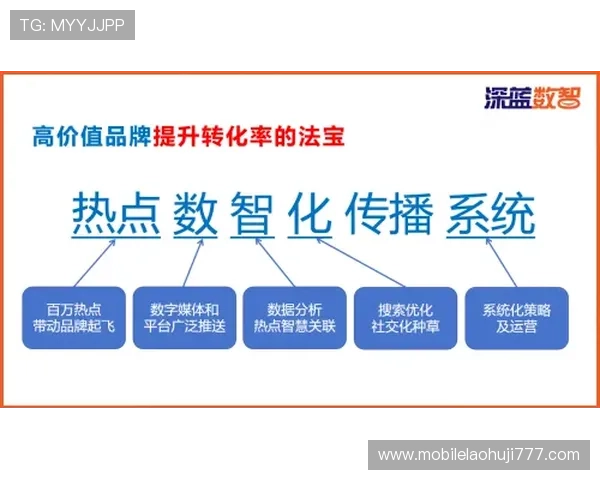 TG: MYYJJPP

深蓝数智

高价值品牌提升转化率的法宝

热点 数 智 化 传播 系统

百万热点
带动品牌起飞

数字媒体和
平台广泛推送

数据分析
热点智慧关联

搜索优化
社交化种草

系统化策略
及运营

www.mobilelaohuji777.com